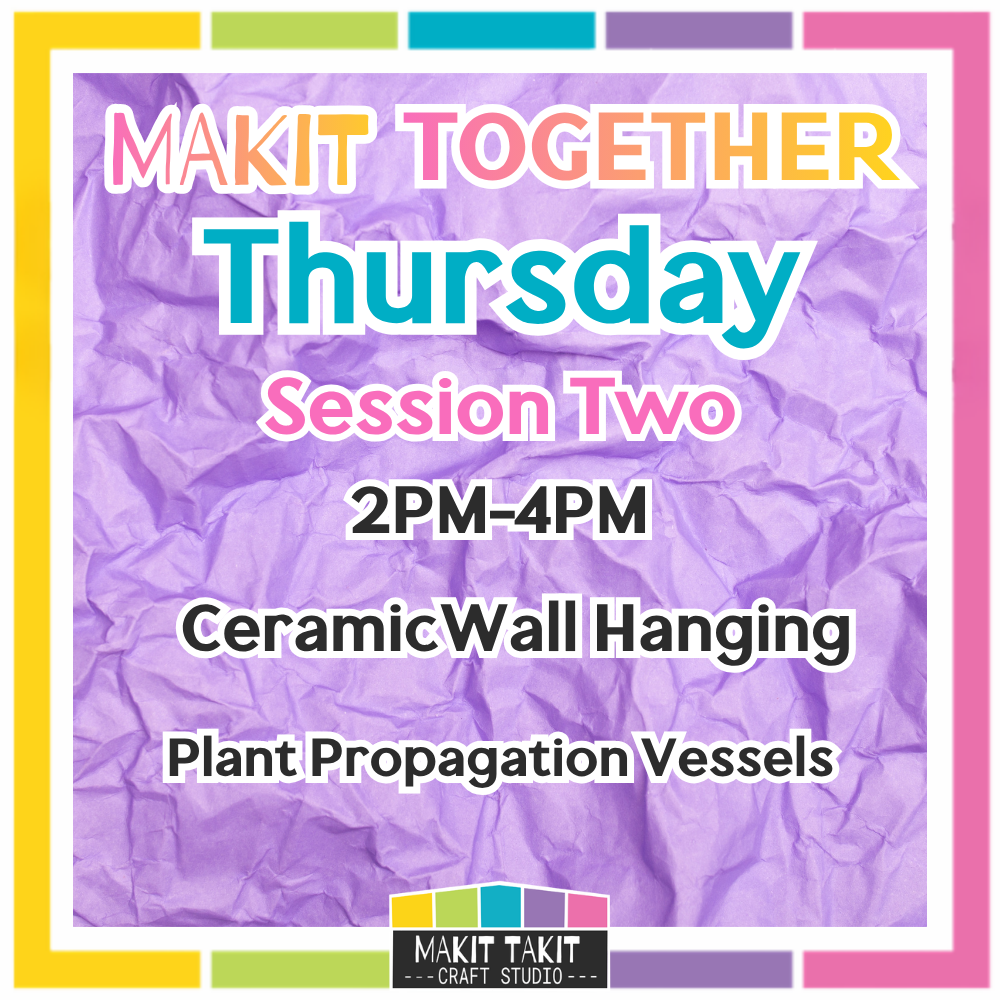 MAKIT TOGETHER
Thursday
Session Two
2PM-4PM
CeramicWall Hanging
Plant Propagation Vessels

MAKIT TAKIT
---CRAFT STUDIO---